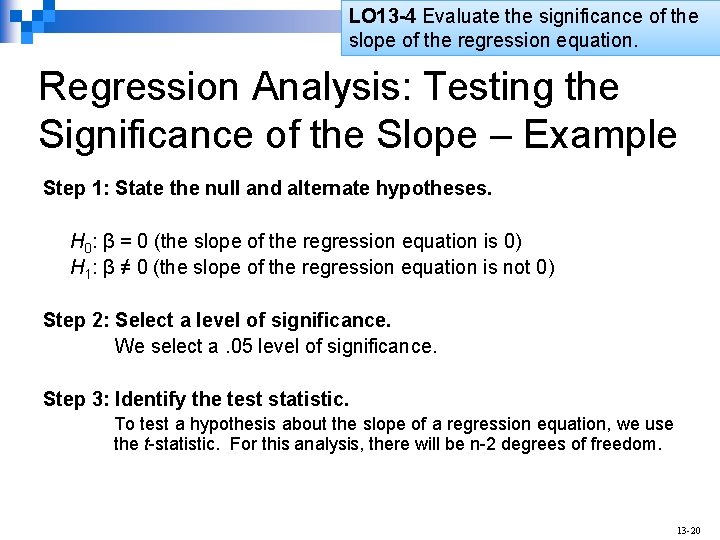 LO13-4 Evaluate the significance of the slope of the regression equation.

Regression Analysis: Testing the Significance of the Slope – Example

Step 1: State the null and alternate hypotheses.

$H_0$: β = 0 (the slope of the regression equation is 0)
$H_1$: β ≠ 0 (the slope of the regression equation is not 0)

Step 2: Select a level of significance.
We select a .05 level of significance.

Step 3: Identify the test statistic.
To test a hypothesis about the slope of a regression equation, we use the $t$-statistic. For this analysis, there will be n-2 degrees of freedom.

13-20